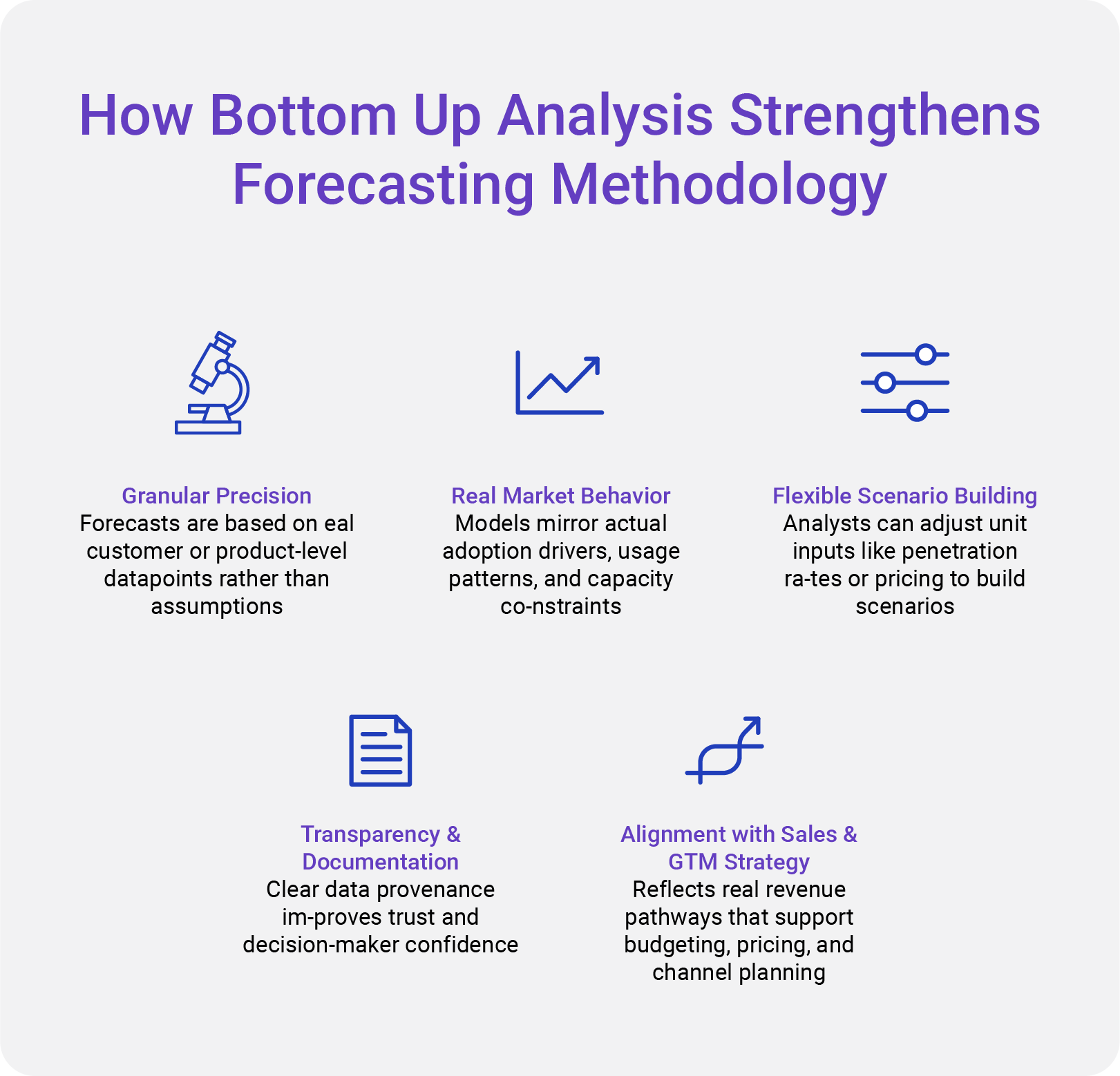 How Bottom Up Analysis Strengthens Forecasting Methodology

Granular Precision
Forecasts are based on eal customer or product-level datapoints rather than assumptions

Real Market Behavior
Models mirror actual adoption drivers, usage patterns, and capacity co-nstraints

Flexible Scenario Building
Analysts can adjust unit inputs like penetration ra-tes or pricing to build scenarios

Transparency & Documentation
Clear data provenance im-proves trust and decision-maker confidence

Alignment with Sales & GTM Strategy
Reflects real revenue pathways that support budgeting, pricing, and channel planning